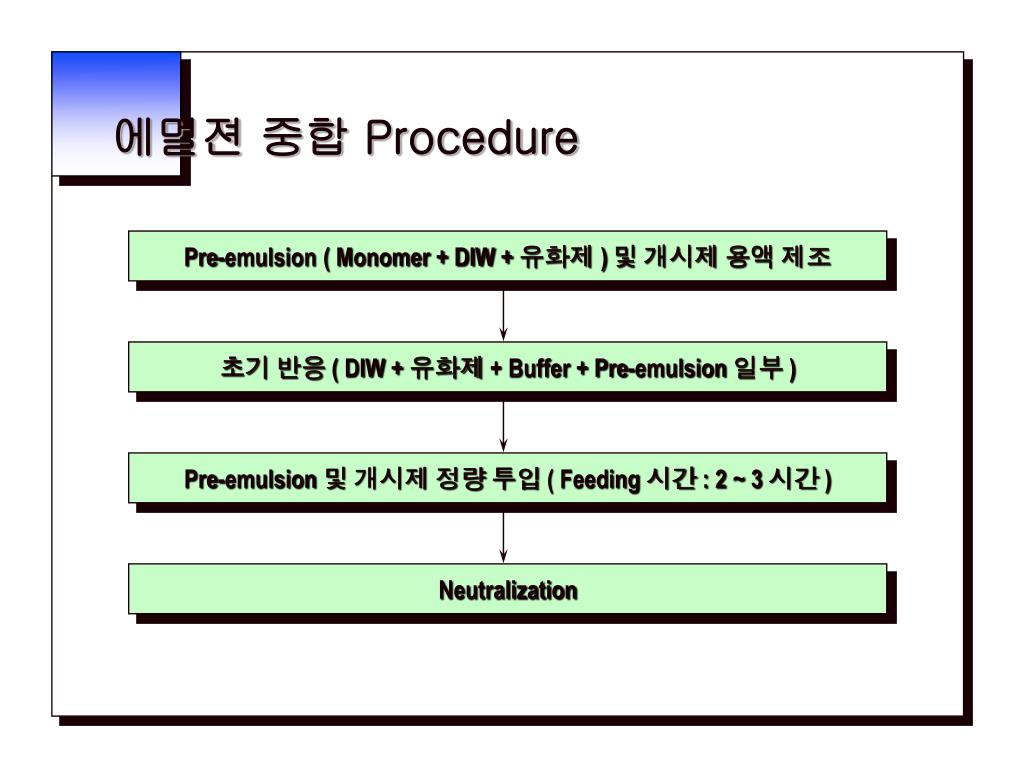 에멀젼 중합 Procedure

Pre-emulsion ( Monomer + DIW + 유화제 ) 및 개시제 용액 제조

초기 반응 ( DIW + 유화제 + Buffer + Pre-emulsion 일부 )

Pre-emulsion 및 개시제 정량 투입 ( Feeding 시간 : 2 ~ 3 시간 )

Neutralization